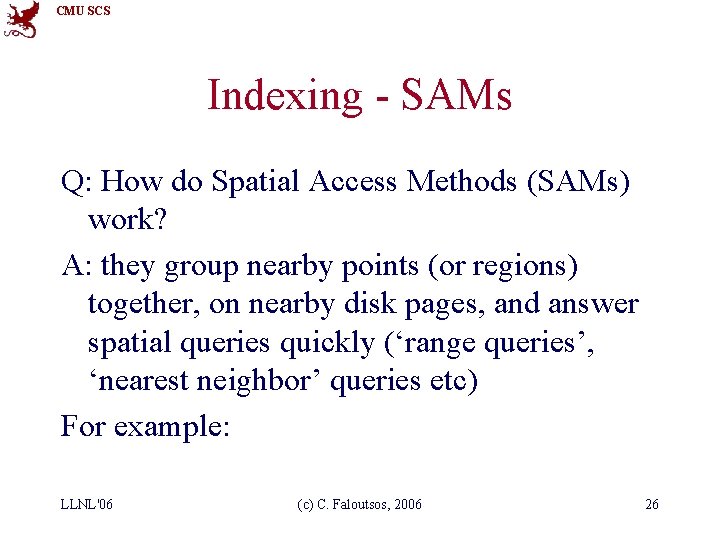 CMU SCS

Indexing - SAMs

Q: How do Spatial Access Methods (SAMs) work?

A: they group nearby points (or regions) together, on nearby disk pages, and answer spatial queries quickly (‘range queries’, ‘nearest neighbor’ queries etc)

For example:

LLNL'06 (c) C. Faloutsos, 2006 26